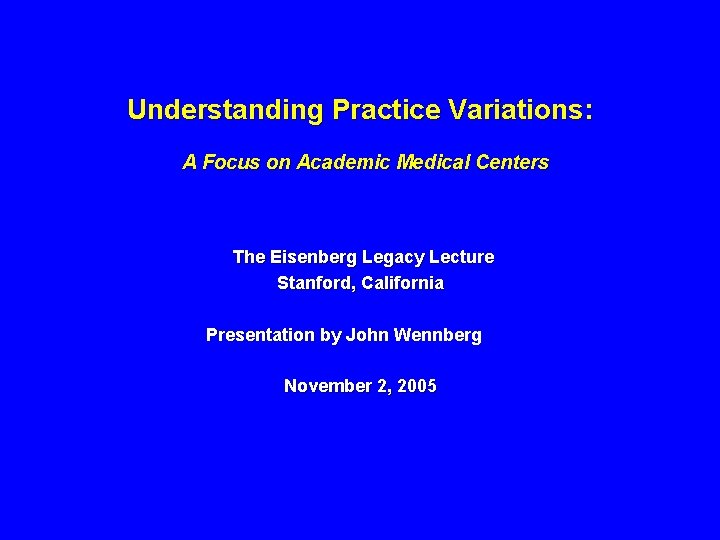 Understanding Practice Variations:

A Focus on Academic Medical Centers

The Eisenberg Legacy Lecture
Stanford, California

Presentation by John Wennberg

November 2, 2005